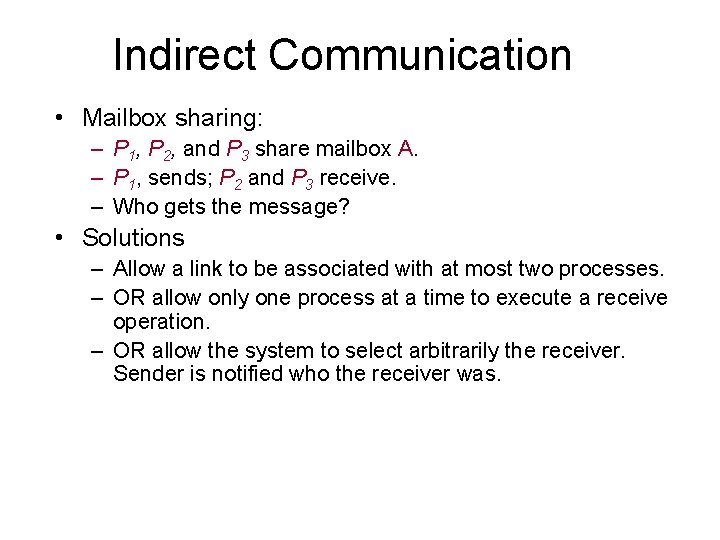 Indirect Communication

• Mailbox sharing:
– $P_1$, $P_2$, and $P_3$ share mailbox A.
– $P_1$, sends; $P_2$ and $P_3$ receive.
– Who gets the message?

• Solutions
– Allow a link to be associated with at most two processes.
– OR allow only one process at a time to execute a receive operation.
– OR allow the system to select arbitrarily the receiver. Sender is notified who the receiver was.